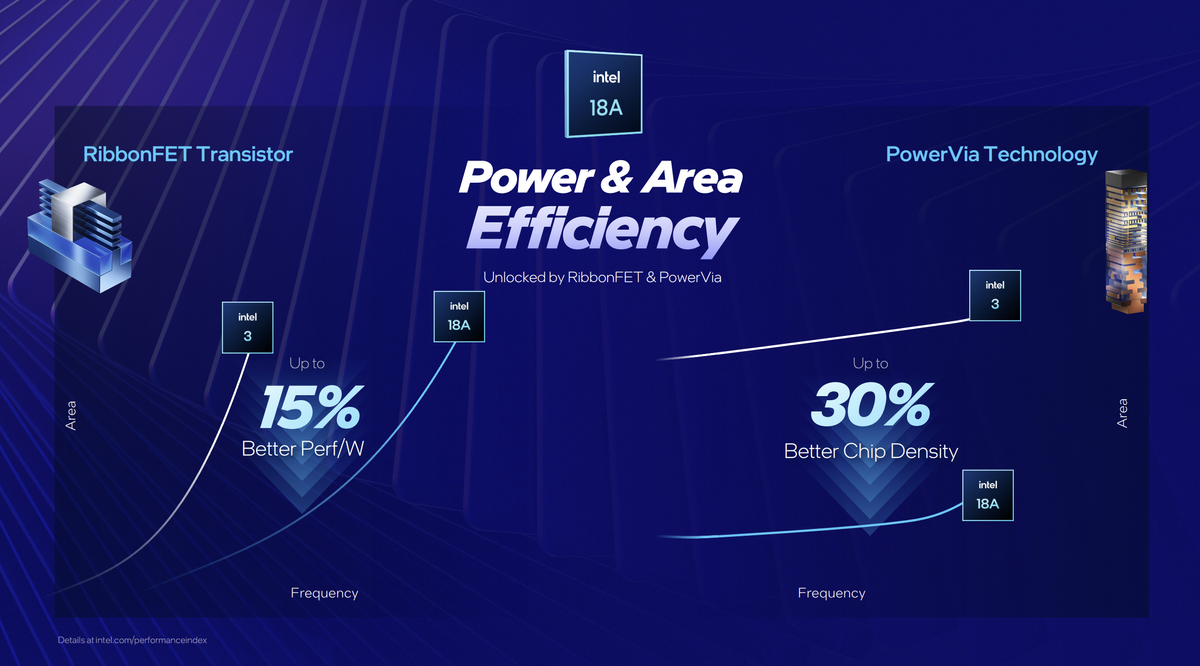 intel
18A

RibbonFET Transistor

Power & Area Efficiency

Unlocked by RibbonFET & PowerVia

PowerVia Technology

intel
3

intel
18A

Up to
15%
Better Perf/W

Area

Frequency

intel
3

Up to
30%
Better Chip Density

intel
18A

Area

Frequency

Details at intel.com/performanceindex